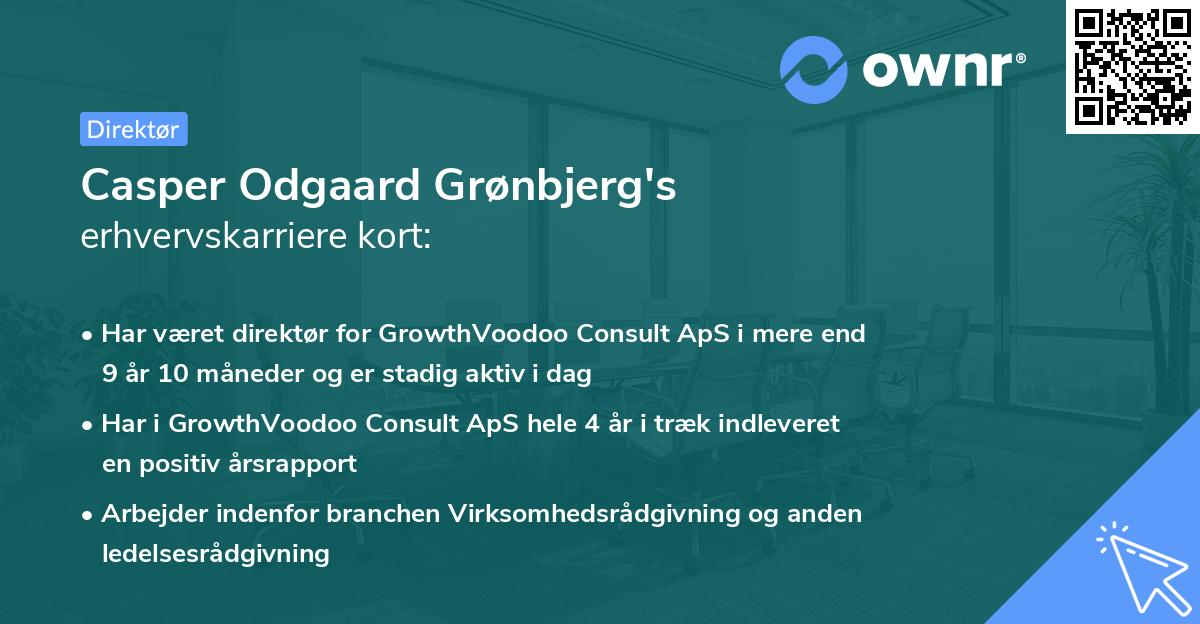 ownr®

Direktør

Casper Odgaard Grønbjerg's
erhvervskarriere kort:

• Har været direktør for GrowthVoodoo Consult ApS i mere end 9 år 10 måneder og er stadig aktiv i dag
• Har i GrowthVoodoo Consult ApS hele 4 år i træk indleveret en positiv årsrapport
• Arbejder indenfor branchen Virksomhedsrådgivning og anden ledelsesrådgivning